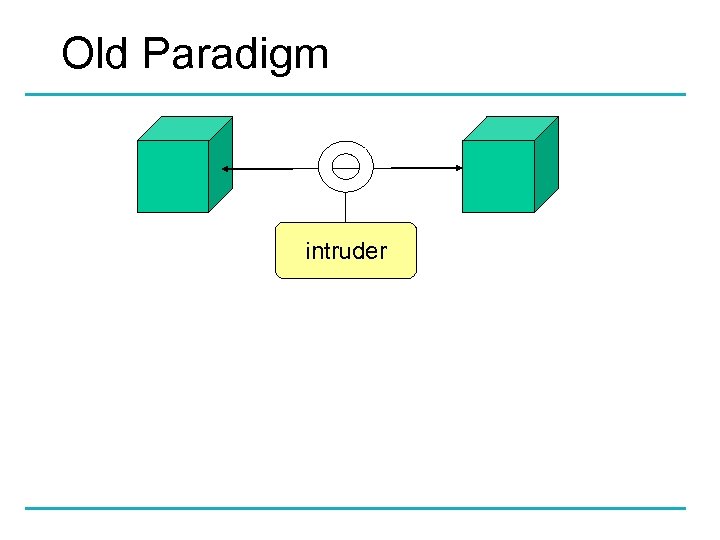 Old Paradigm

intruder